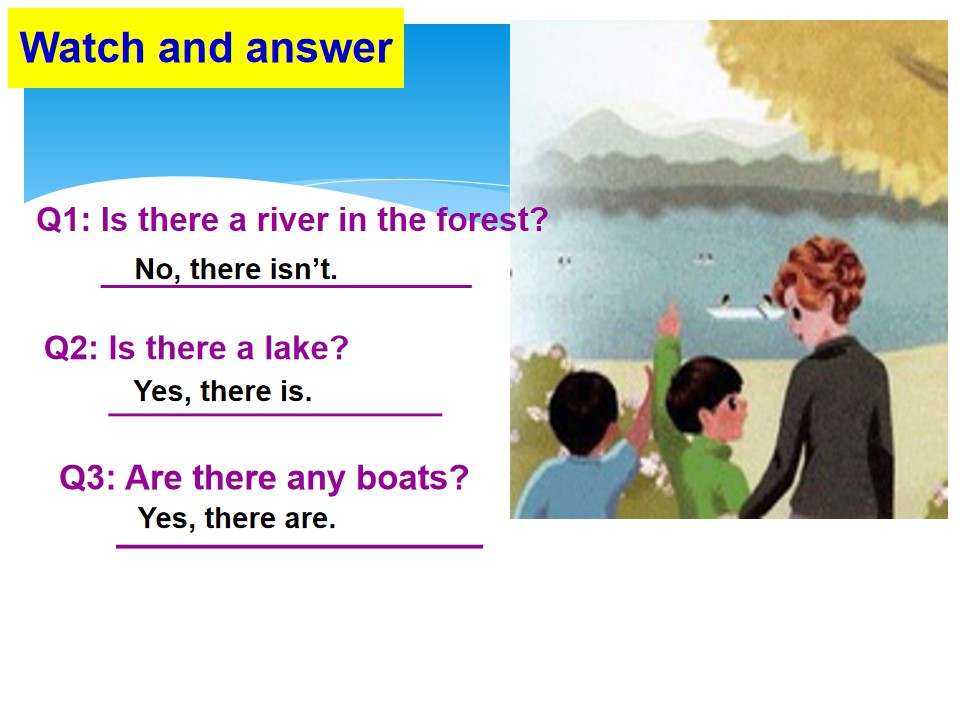 Watch and answer

Q1: Is there a river in the forest?

No, there isn't.

Q2: Is there a lake?

Yes, there is.

Q3: Are there any boats?

Yes, there are.